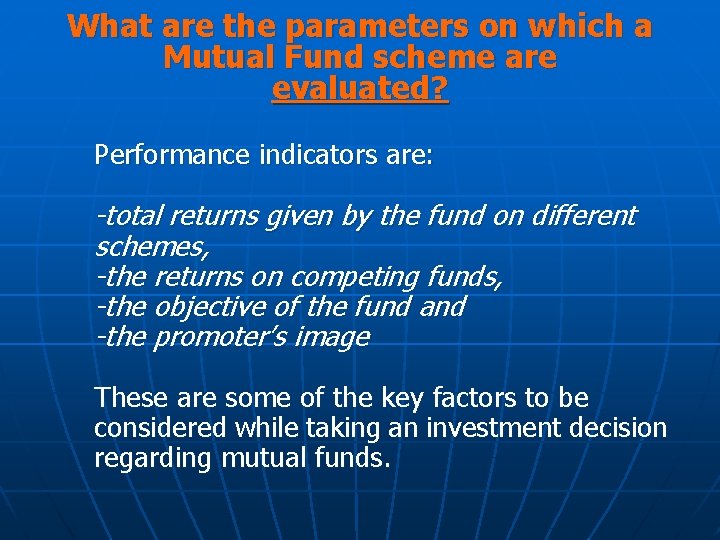 What are the parameters on which a Mutual Fund scheme are evaluated?

Performance indicators are:

-total returns given by the fund on different schemes,
-the returns on competing funds,
-the objective of the fund and
-the promoter's image

These are some of the key factors to be considered while taking an investment decision regarding mutual funds.